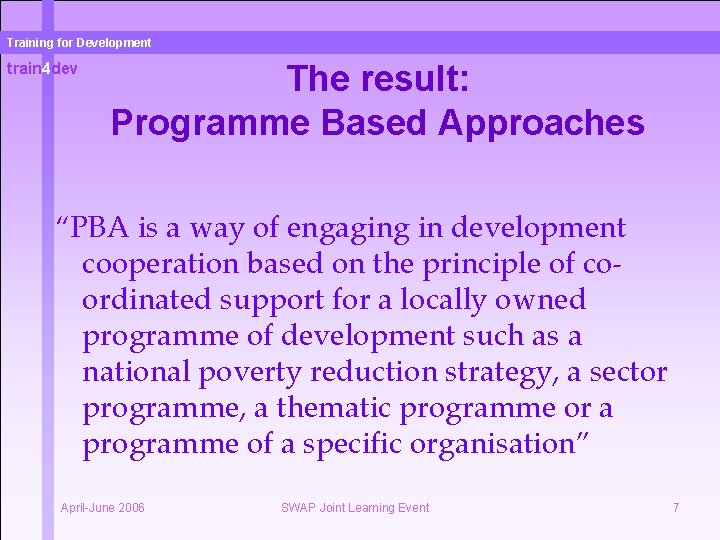 Training for Development

train4dev

The result:
Programme Based Approaches

“PBA is a way of engaging in development cooperation based on the principle of co-ordinated support for a locally owned programme of development such as a national poverty reduction strategy, a sector programme, a thematic programme or a programme of a specific organisation”

April-June 2006

SWAP Joint Learning Event

7